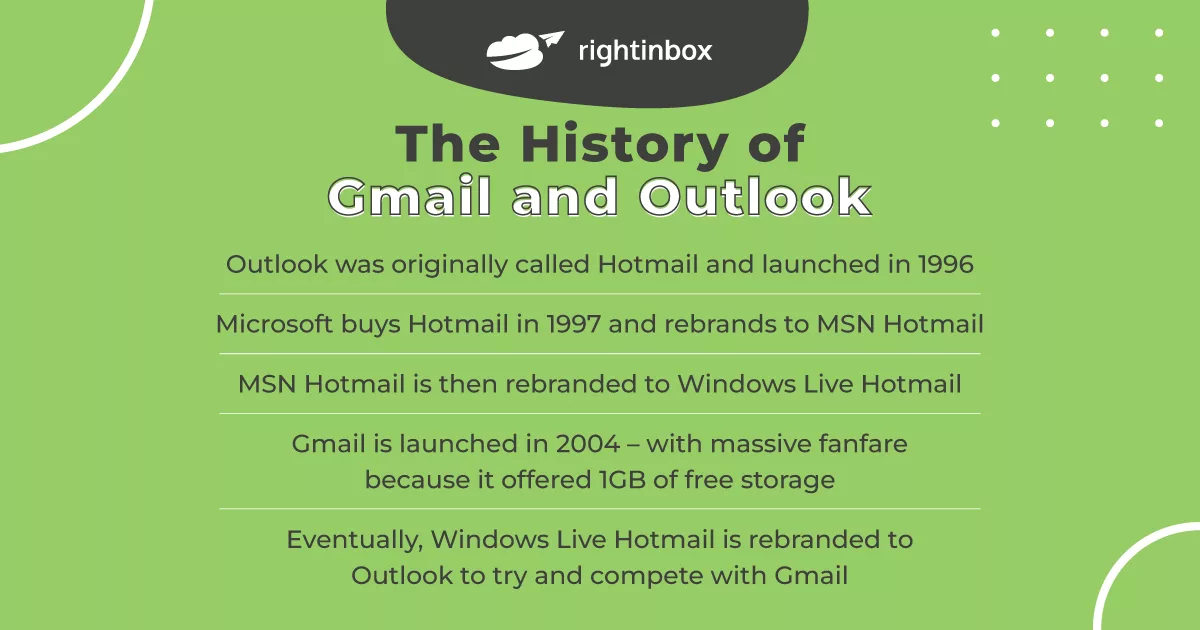 rightinbox

The History of Gmail and Outlook

Outlook was originally called Hotmail and launched in 1996

Microsoft buys Hotmail in 1997 and rebrands to MSN Hotmail

MSN Hotmail is then rebranded to Windows Live Hotmail

Gmail is launched in 2004 – with massive fanfare because it offered 1GB of free storage

Eventually, Windows Live Hotmail is rebranded to Outlook to try and compete with Gmail